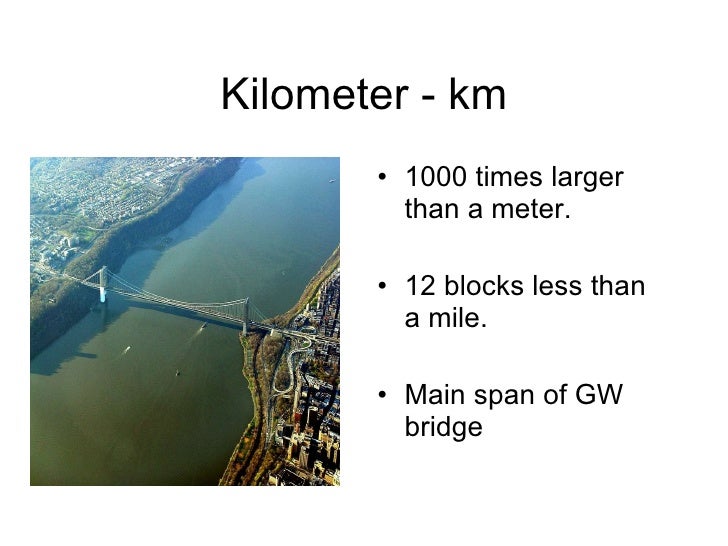 Kilometer - km

• 1000 times larger than a meter.

• 12 blocks less than a mile.

• Main span of GW bridge